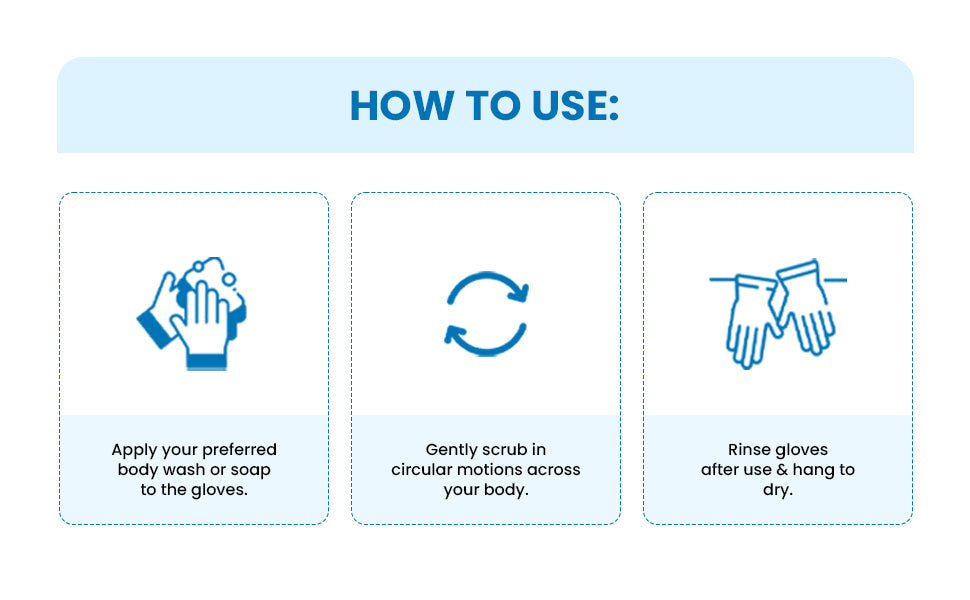 HOW TO USE:

Apply your preferred body wash or soap to the gloves.

Gently scrub in circular motions across your body.

Rinse gloves after use & hang to dry.